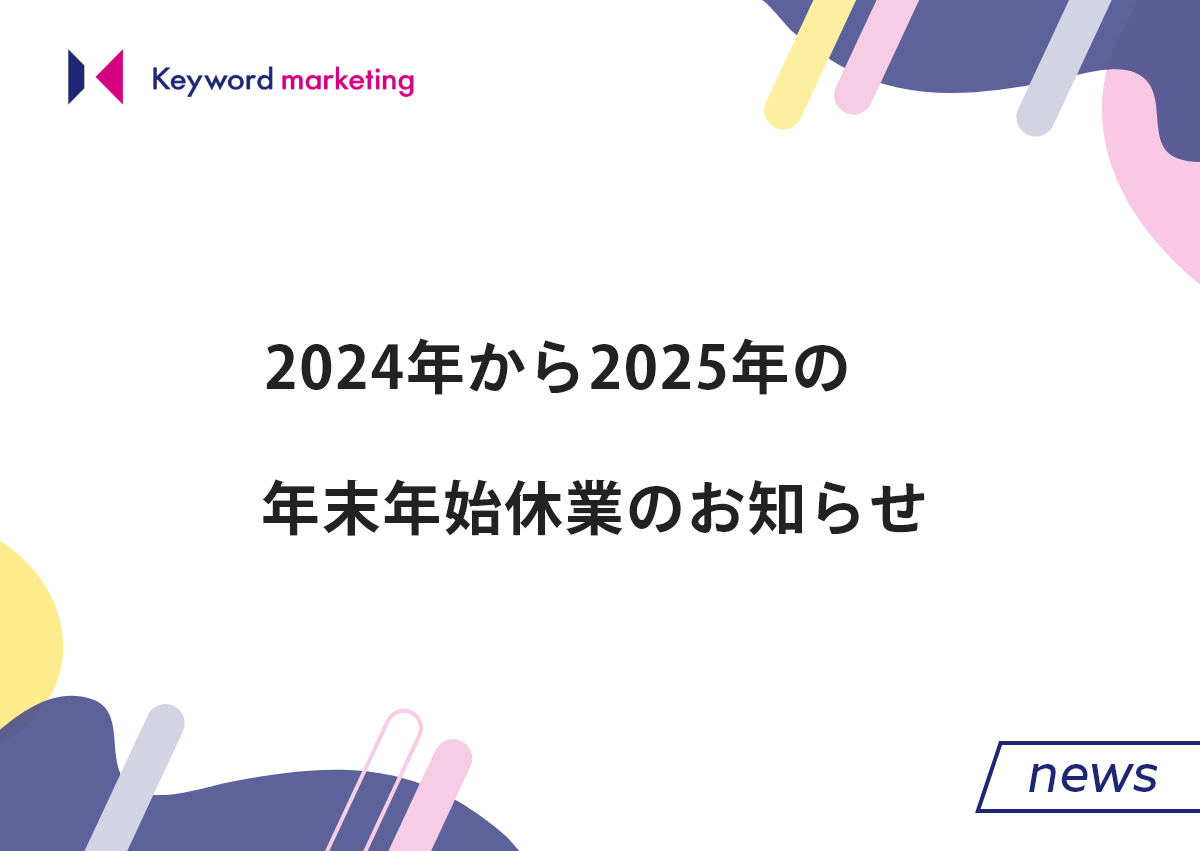 Keyword marketing

2024年から2025年の

年末年始休業のお知らせ

news